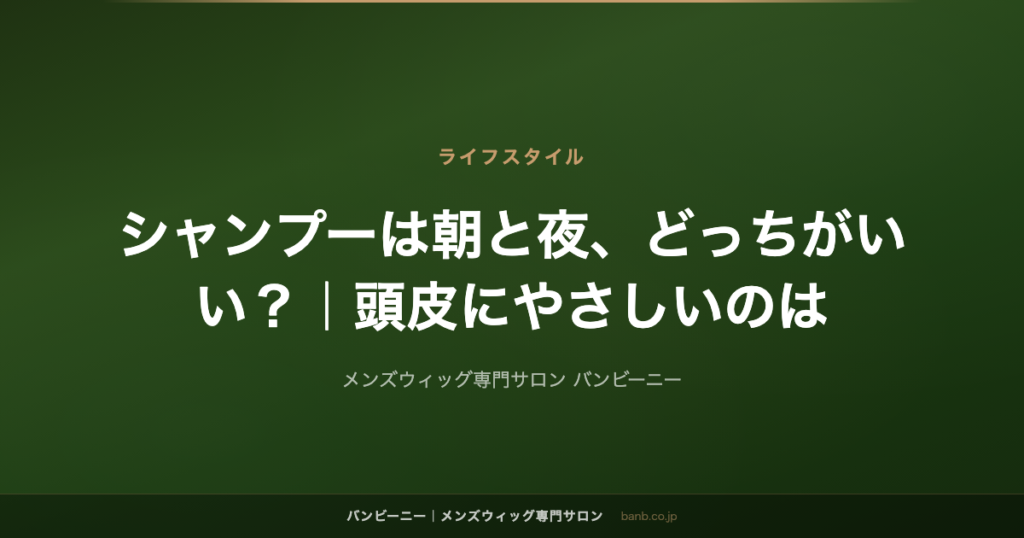 ライフスタイル

シャンプーは朝と夜、どっちがいい？｜頭皮にやさしいのは

メンズウィッグ専門サロン バンビーニー

バンビーニー｜メンズウィッグ専門サロン　banb.co.jp